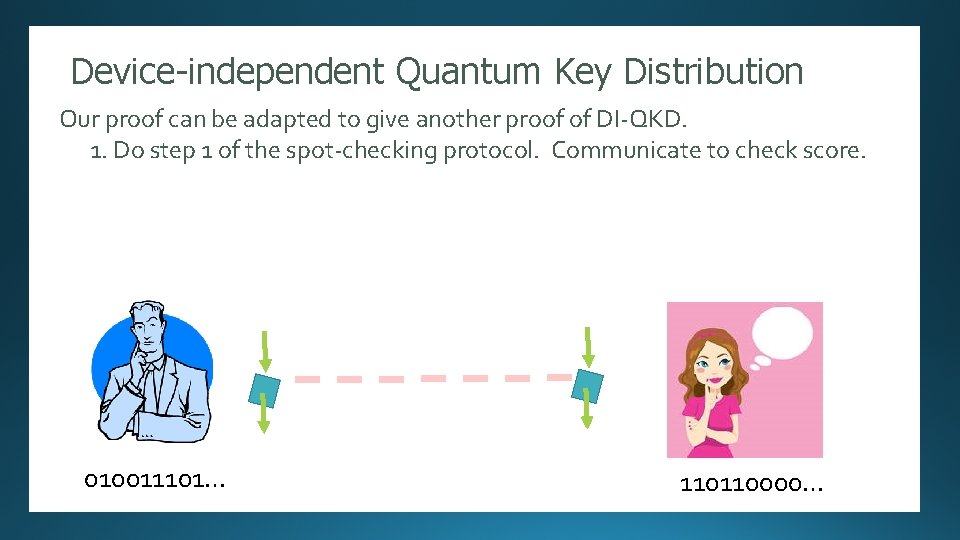 Device-independent Quantum Key Distribution

Our proof can be adapted to give another proof of DI-QKD.

1. Do step 1 of the spot-checking protocol. Communicate to check score.

010011101...

110110000...